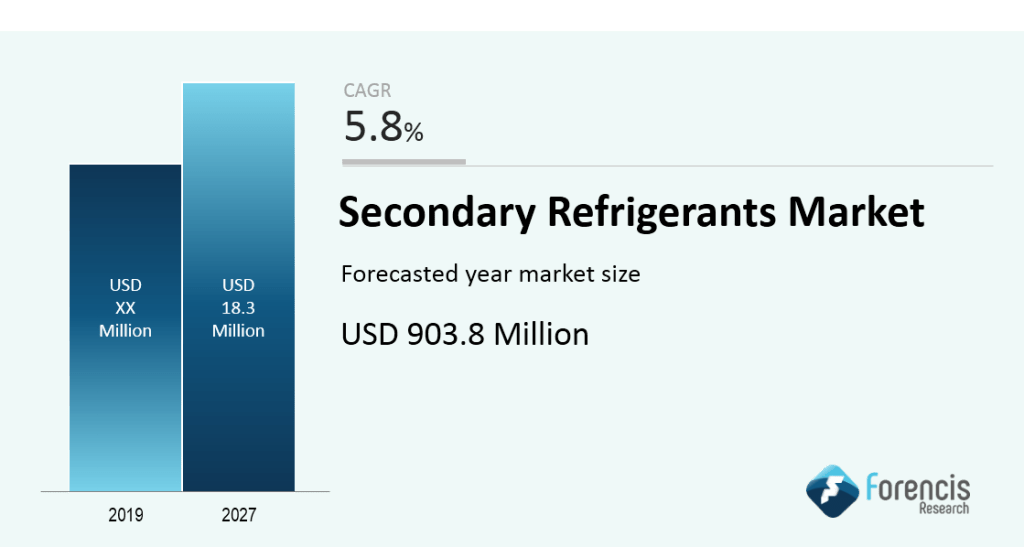 USD
XX
Million

USD
18.3
Million

2019 2027

CAGR
5.8%

Secondary Refrigerants Market

Forecasted year market size

USD 903.8 Million

Forencis
Research